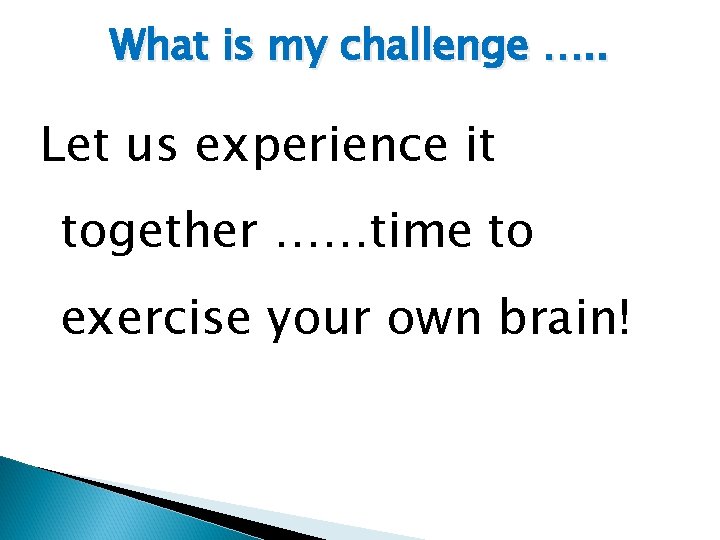 What is my challenge …..

Let us experience it together ……time to exercise your own brain!